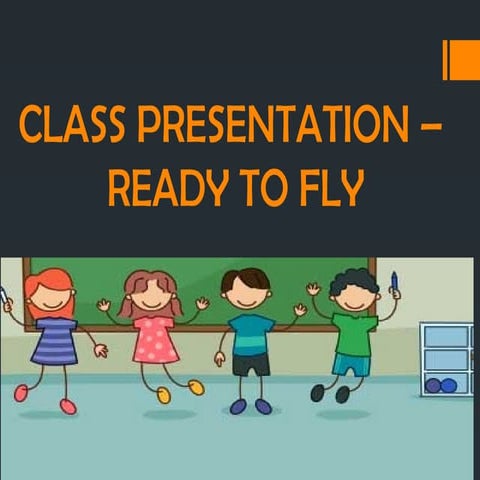 CLASS PRESENTATION – READY TO FLY